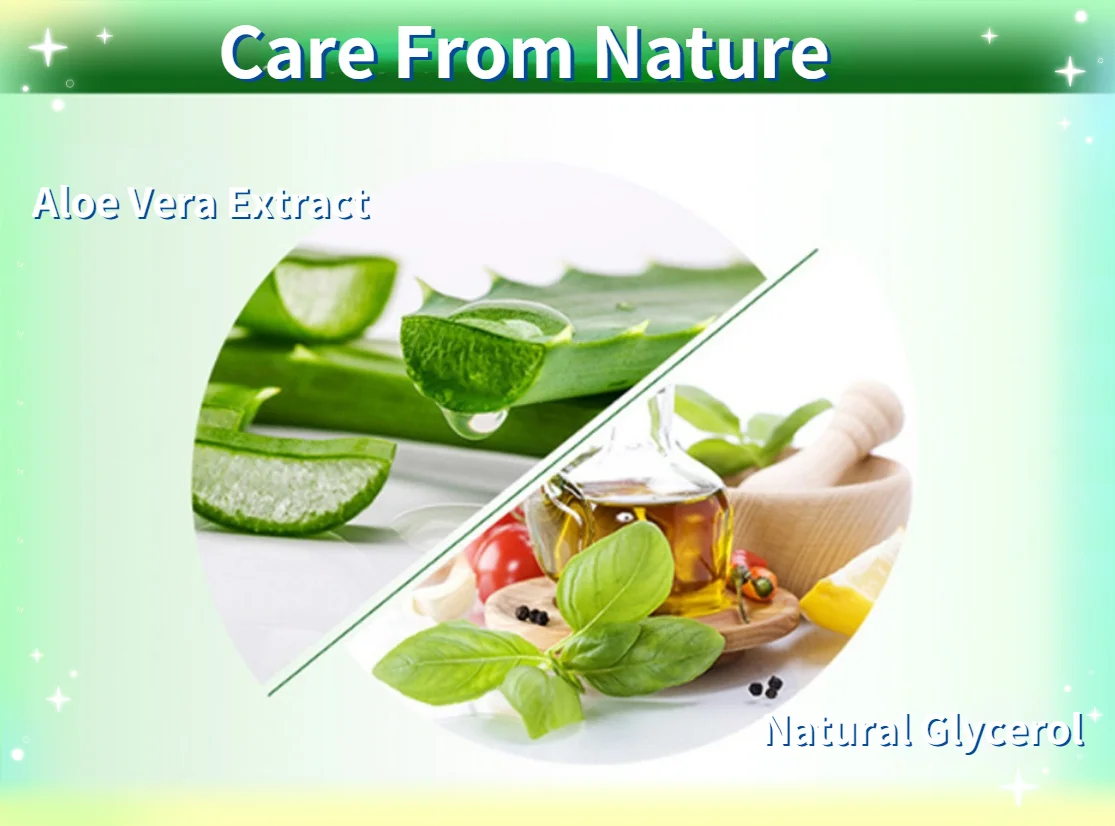 Care From Nature

Aloe Vera Extract

Natural Glycerol